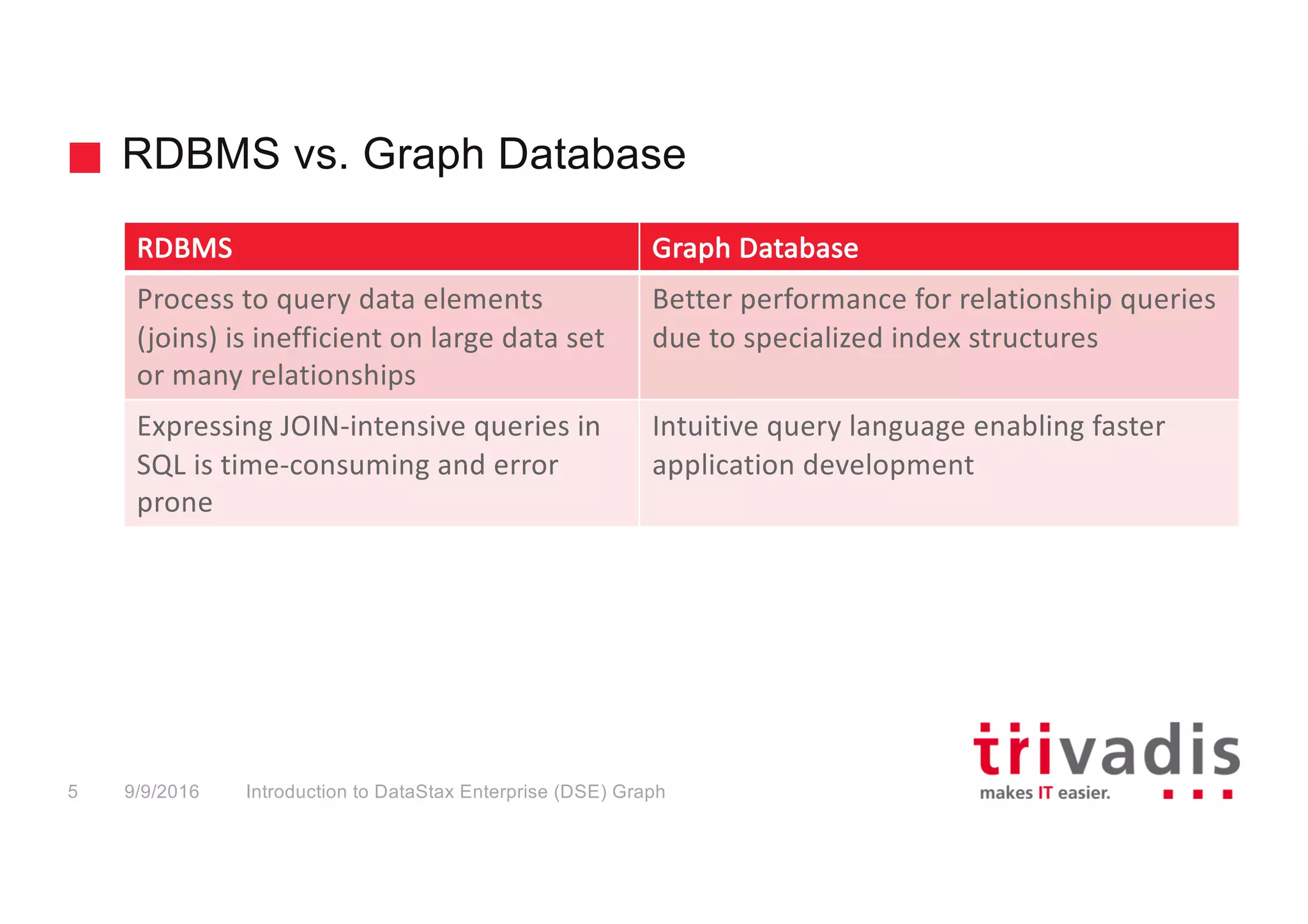 RDBMS vs. Graph Database

| RDBMS | Graph Database |
|---|---|
| Process to query data elements (joins) is inefficient on large data set or many relationships | Better performance for relationship queries due to specialized index structures |
| Expressing JOIN-intensive queries in SQL is time-consuming and error prone | Intuitive query language enabling faster application development |

5 9/9/2016 Introduction to DataStax Enterprise (DSE) Graph

trivadis
makes IT easier.